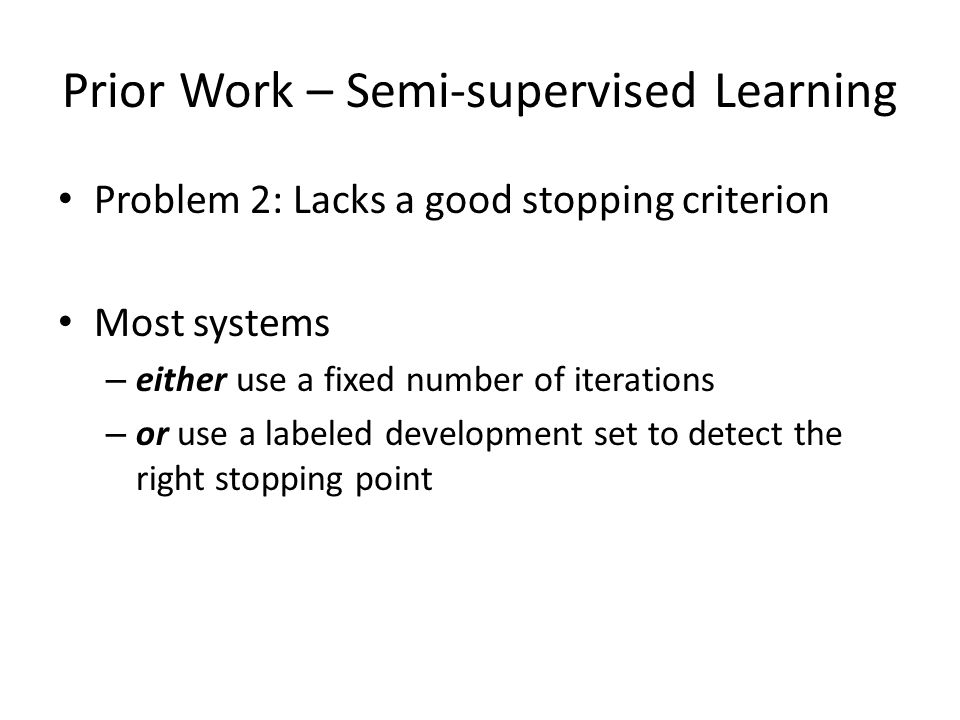 Prior Work – Semi-supervised Learning

• Problem 2: Lacks a good stopping criterion

• Most systems
– either use a fixed number of iterations
– or use a labeled development set to detect the right stopping point